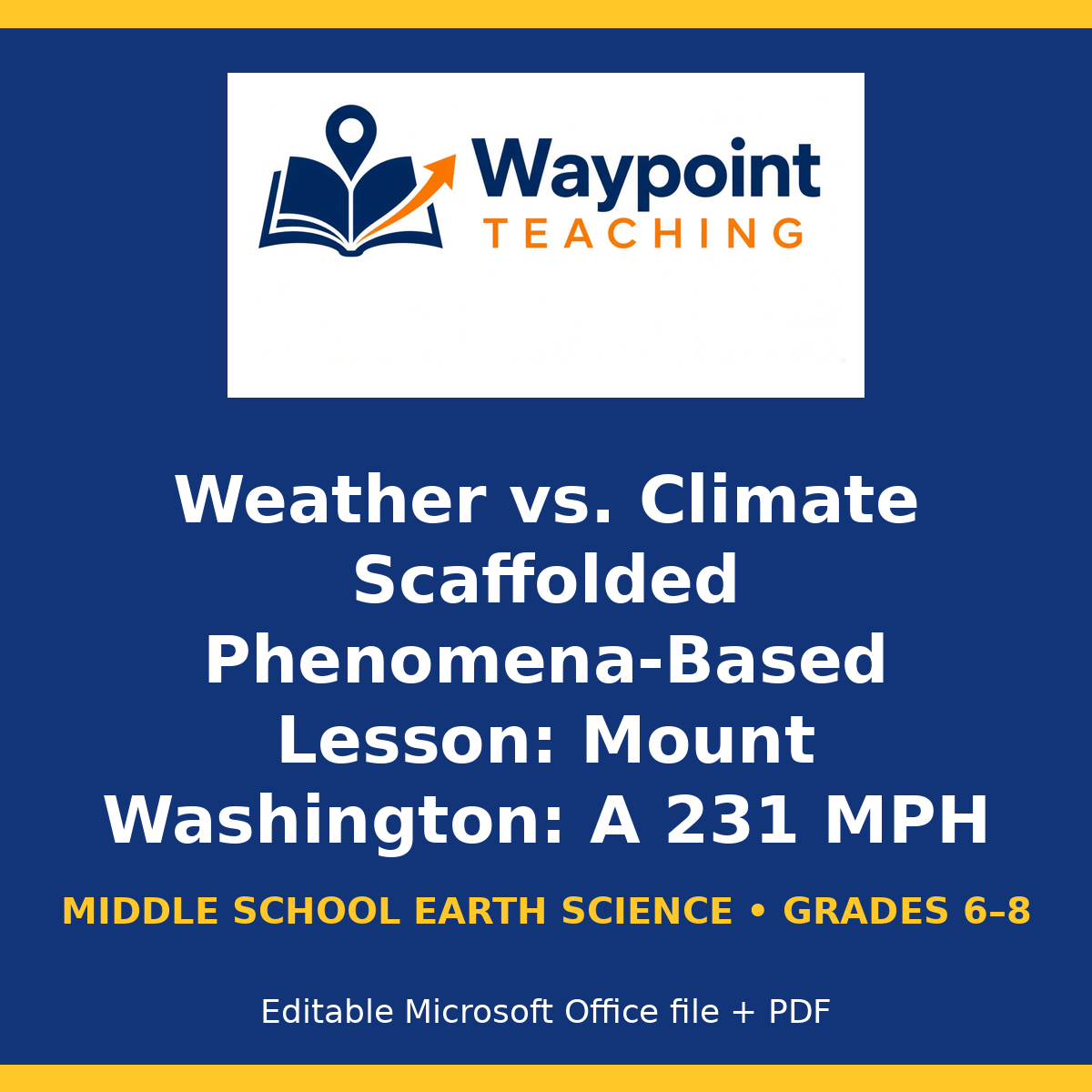 Waypoint
TEACHING

Weather vs. Climate Scaffolded Phenomena-Based Lesson: Mount Washington: A 231 MPH

MIDDLE SCHOOL EARTH SCIENCE • GRADES 6–8

Editable Microsoft Office file + PDF